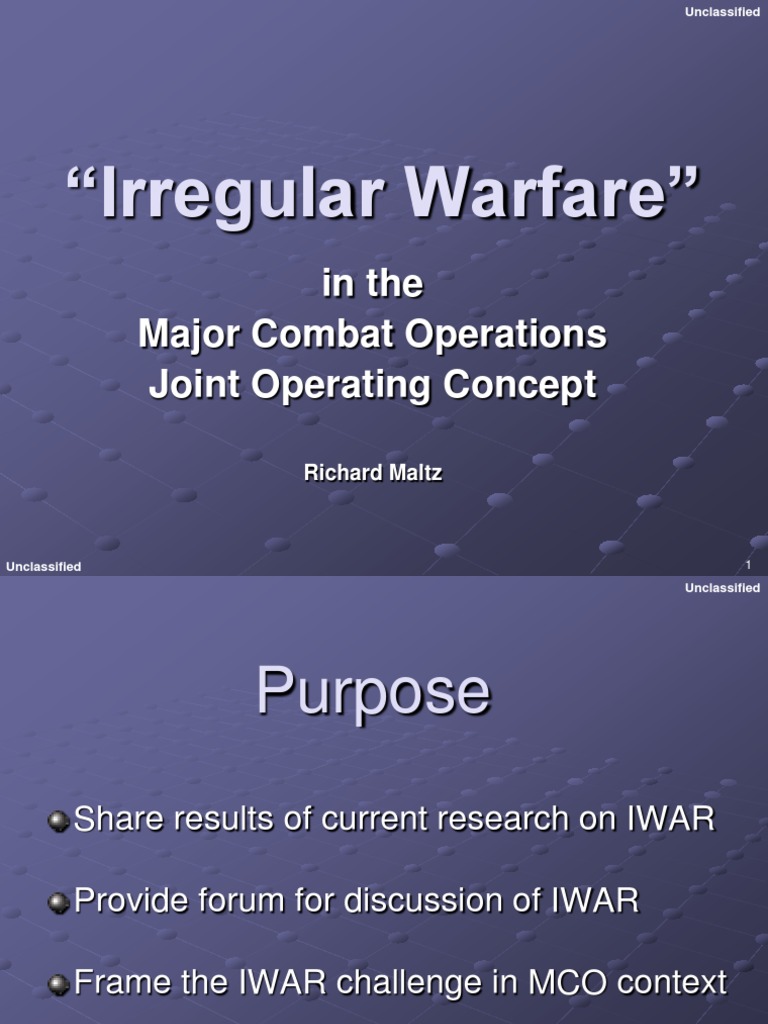 Unclassified

“Irregular Warfare”

in the
Major Combat Operations
Joint Operating Concept

Richard Maltz

Unclassified

1

Unclassified

Purpose

Share results of current research on IWAR

Provide forum for discussion of IWAR

Frame the IWAR challenge in MCO context